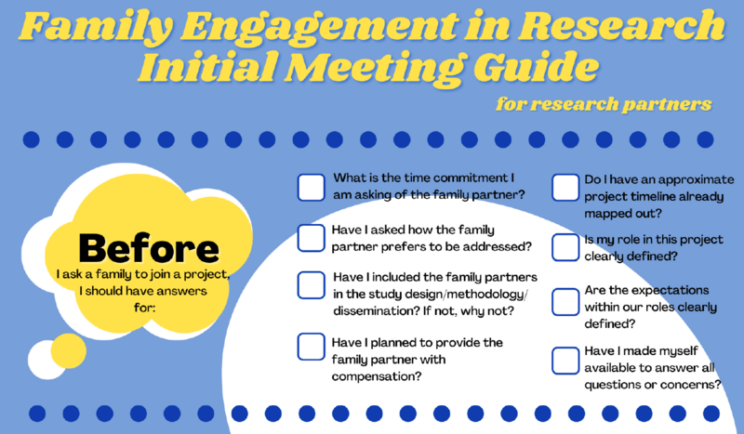 Family Engagement in Research Initial Meeting Guide

for research partners

Before

I ask a family to join a project, I should have answers for:

What is the time commitment I am asking of the family partner?

Have I asked how the family partner prefers to be addressed?

Have I included the family partners in the study design/methodology/ dissemination? If not, why not?

Have I planned to provide the family partner with compensation?

Do I have an approximate project timeline already mapped out?

Is my role in this project clearly defined?

Are the expectations within our roles clearly defined?

Have I made myself available to answer all questions or concerns?